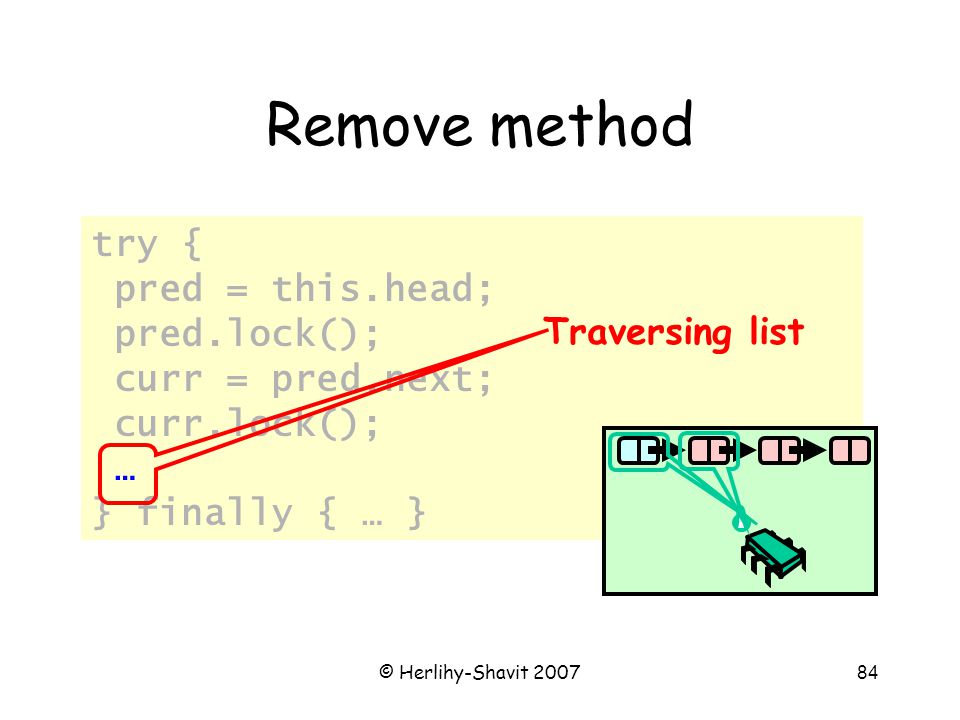 Remove method

try {
 pred = this.head;
 pred.lock();
 curr = pred.next;
 curr.lock();
 …
} finally { … }

Traversing list

© Herlihy-Shavit 2007

84